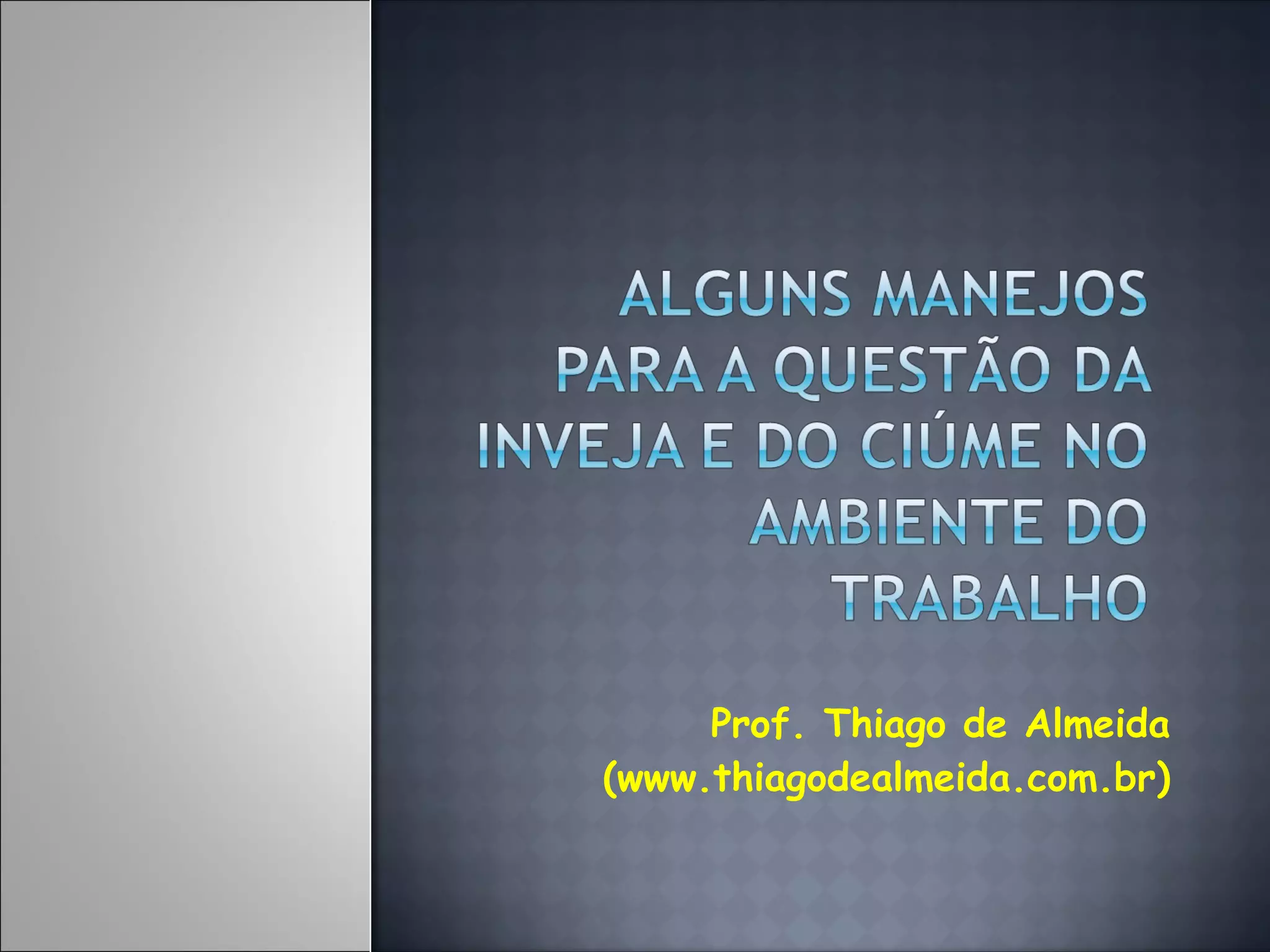 ALGUNS MANEJOS PARA A QUESTÃO DA INVEJA E DO CIÚME NO AMBIENTE DO TRABALHO

Prof. Thiago de Almeida
(www.thiagodealmeida.com.br)